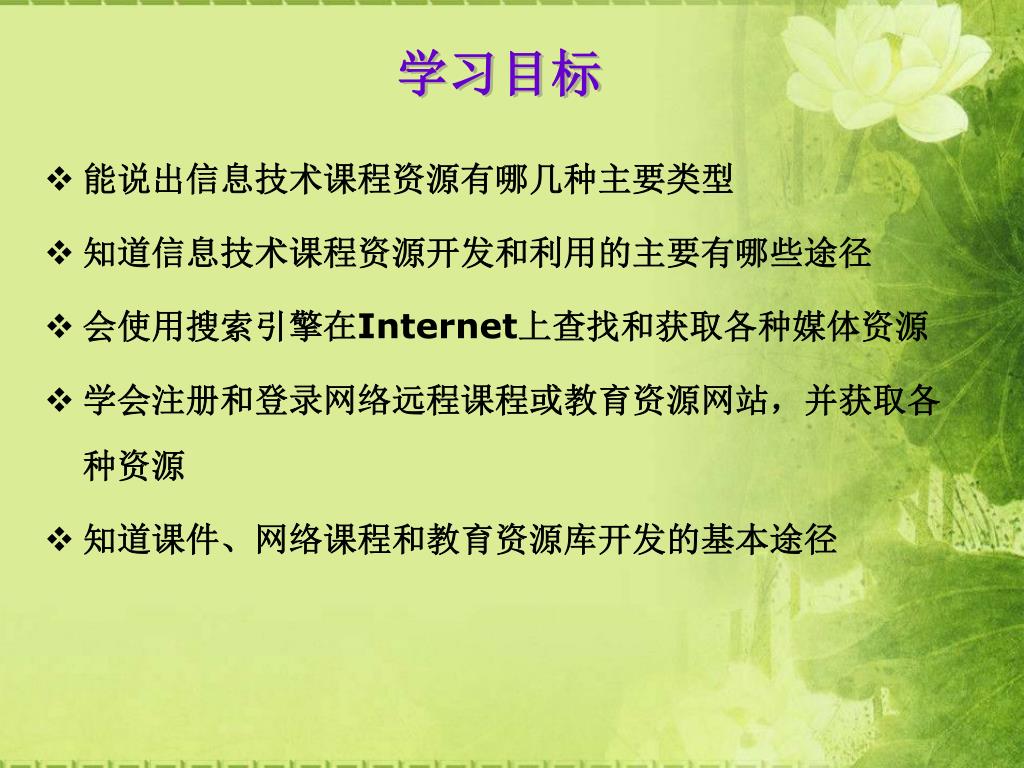 学习目标

❖ 能说出信息技术课程资源有哪几种主要类型

❖ 知道信息技术课程资源开发和利用的主要有哪些途径

❖ 会使用搜索引擎在Internet上查找和获取各种媒体资源

❖ 学会注册和登录网络远程课程或教育资源网站，并获取各种资源

❖ 知道课件、网络课程和教育资源库开发的基本途径